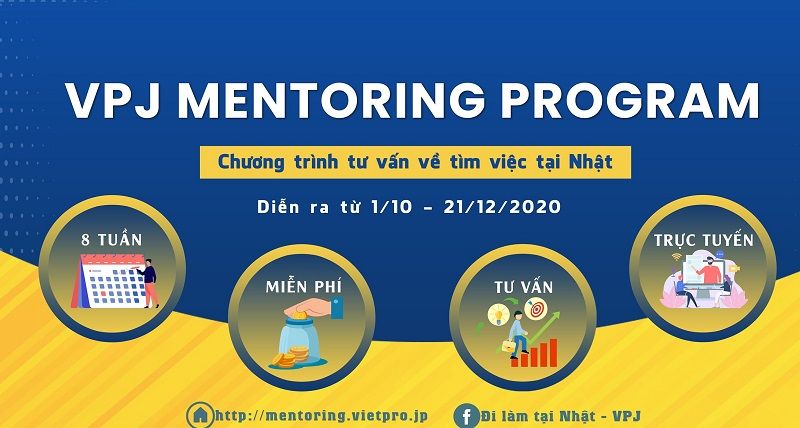 VPJ MENTORING PROGRAM

Chương trình tư vấn về tìm việc tại Nhật

Diễn ra từ 1/10 - 21/12/2020

8 TUẦN

MIỄN PHÍ

TƯ VẤN

TRỰC TUYẾN

http://mentoring.vietpro.jp

Đi làm tại Nhật - VPJ